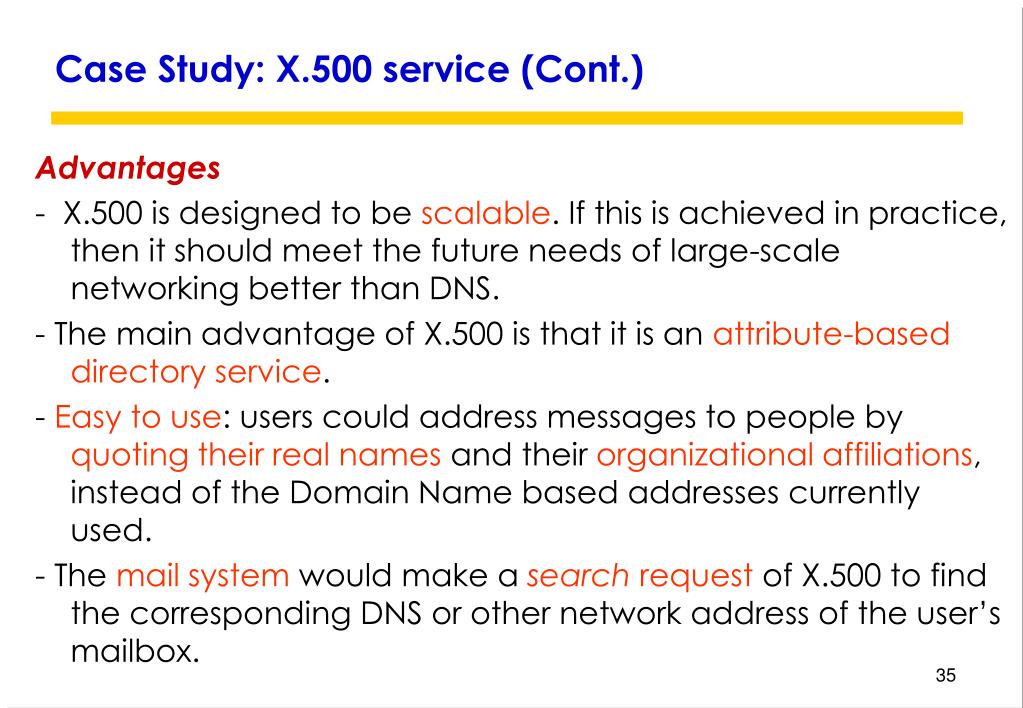 Case Study: X.500 service (Cont.)

Advantages

- X.500 is designed to be scalable. If this is achieved in practice, then it should meet the future needs of large-scale networking better than DNS.

- The main advantage of X.500 is that it is an attribute-based directory service.

- Easy to use: users could address messages to people by quoting their real names and their organizational affiliations, instead of the Domain Name based addresses currently used.

- The mail system would make a search request of X.500 to find the corresponding DNS or other network address of the user's mailbox.

35